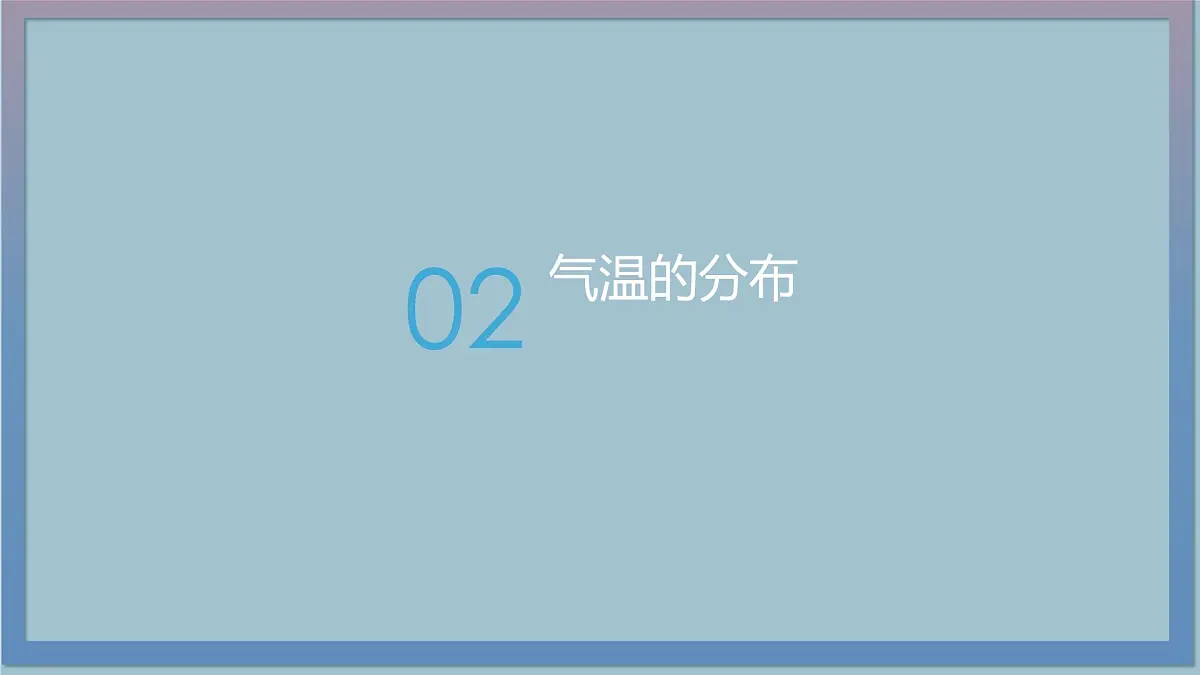 02 气温的分布